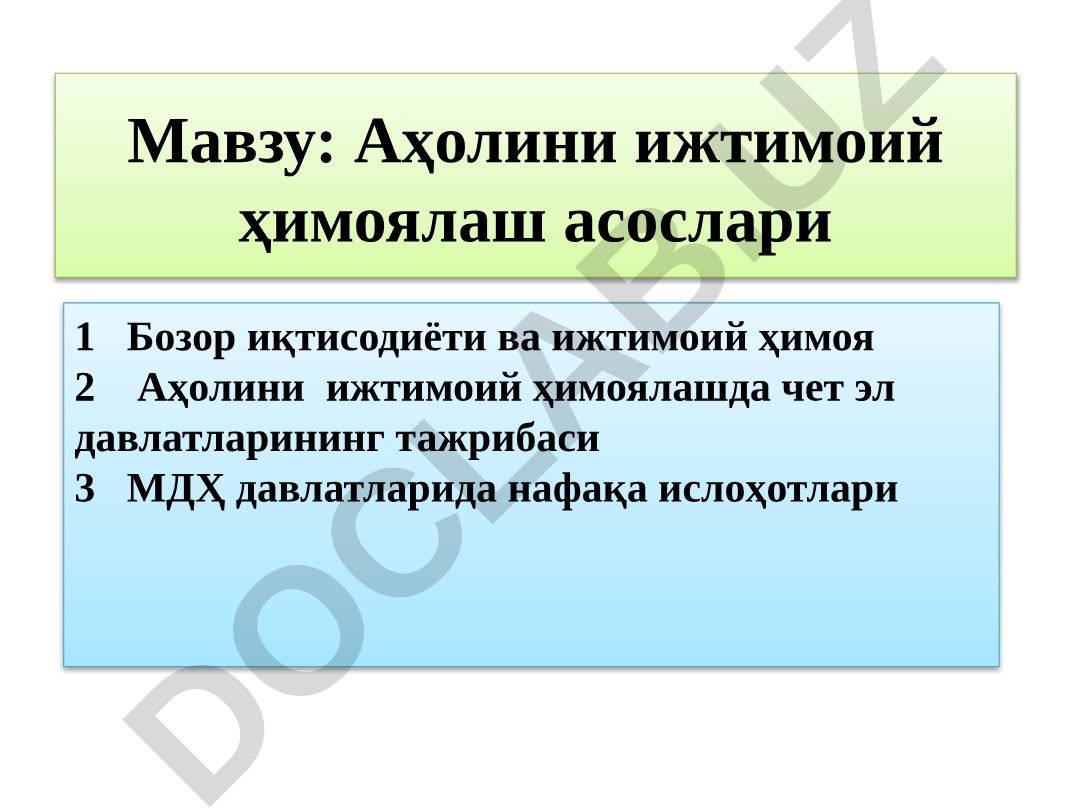 Мавзу: Аҳолини ижтимоий ҳимоялаш асослари

1 Бозор иқтисодиёти ва ижтимоий ҳимоя
2 Аҳолини ижтимоий ҳимоялашда чет эл давлатларининг тажрибаси
3 МДҲ давлатларида нафақа ислоҳотлари

DOCLAB.UZ